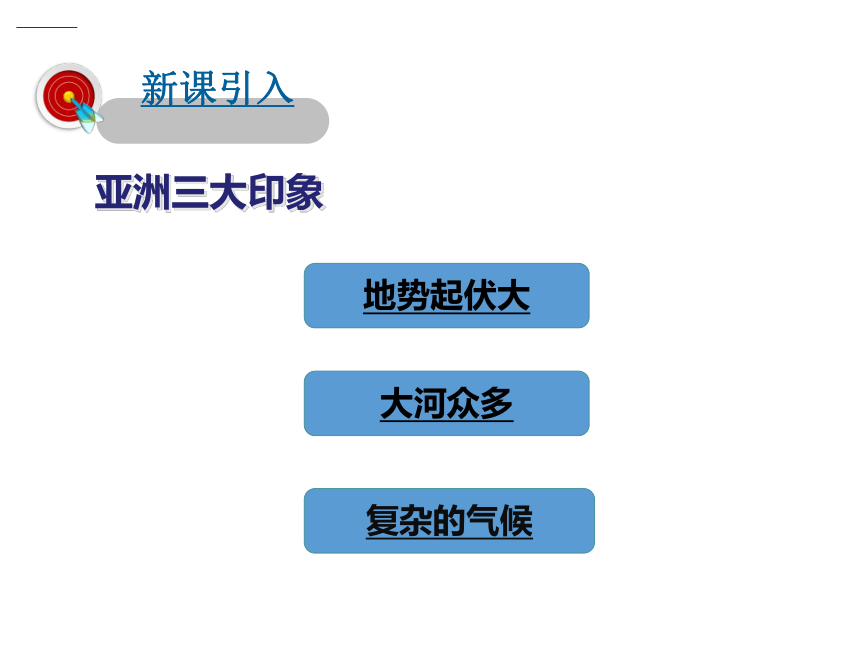 新课引入

亚洲三大印象

地势起伏大

大河众多

复杂的气候